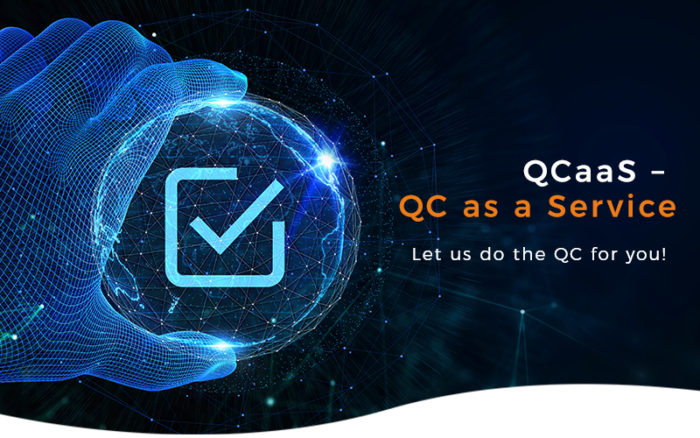 QCaaS –
QC as a Service

Let us do the QC for you!